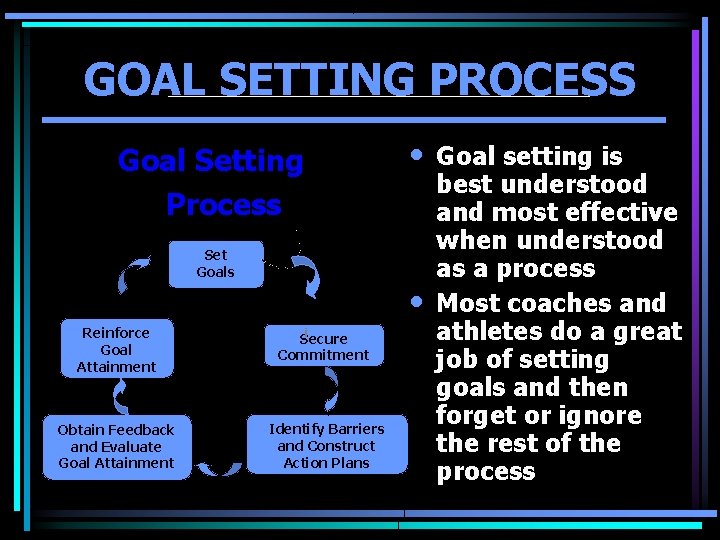 GOAL SETTING PROCESS

Goal Setting Process

Set Goals

Secure Commitment

Identify Barriers and Construct Action Plans

Obtain Feedback and Evaluate Goal Attainment

Reinforce Goal Attainment

• Goal setting is best understood and most effective when understood as a process

• Most coaches and athletes do a great job of setting goals and then forget or ignore the rest of the process